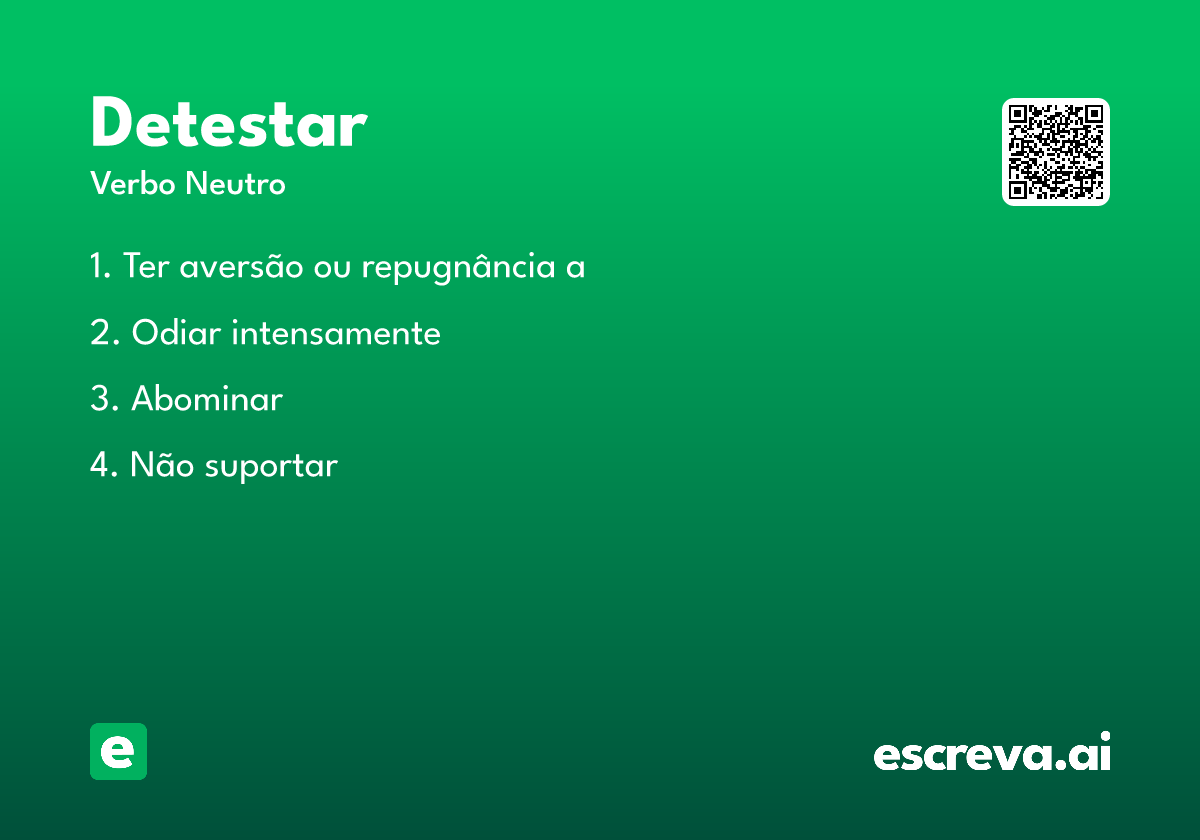 Detestar

Verbo Neutro

1. Ter aversão ou repugnância a

2. Odiar intensamente

3. Abominar

4. Não suportar

e

escreva.ai